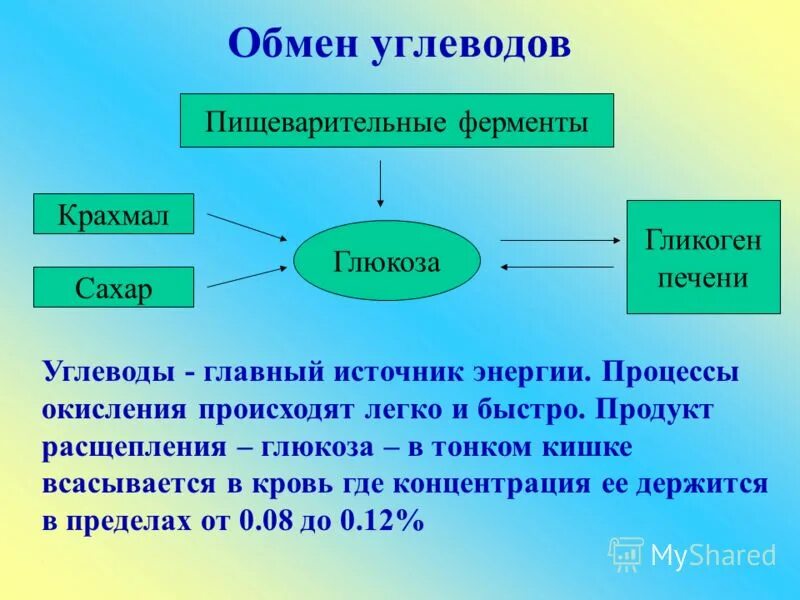 Обмен углеводов

Пищеварительные ферменты

Крахмал

Сахар

Глюкоза

Гликоген печени

Углеводы - главный источник энергии. Процессы окисления происходят легко и быстро. Продукт расщепления – глюкоза – в тонком кишке всасывается в кровь где концентрация ее держится в пределах от 0.08 до 0.12%

MyShared